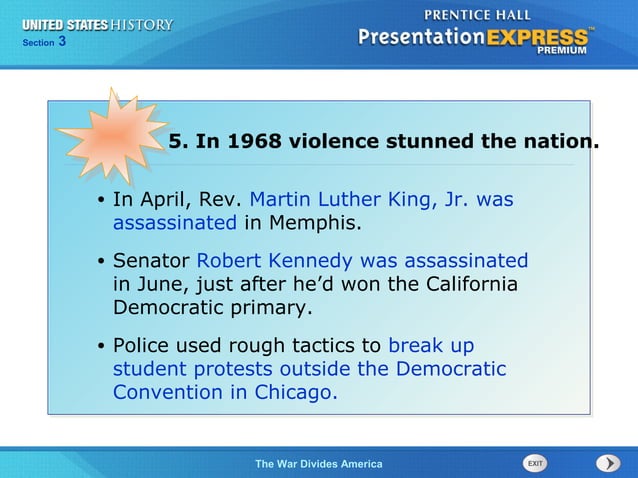 UNITED STATES HISTORY
Section 3

PRENTICE HALL
PresentationEXPRESS™
PREMIUM

5. In 1968 violence stunned the nation.

• In April, Rev. Martin Luther King, Jr. was assassinated in Memphis.

• Senator Robert Kennedy was assassinated in June, just after he'd won the California Democratic primary.

• Police used rough tactics to break up student protests outside the Democratic Convention in Chicago.

The War Divides America

EXIT